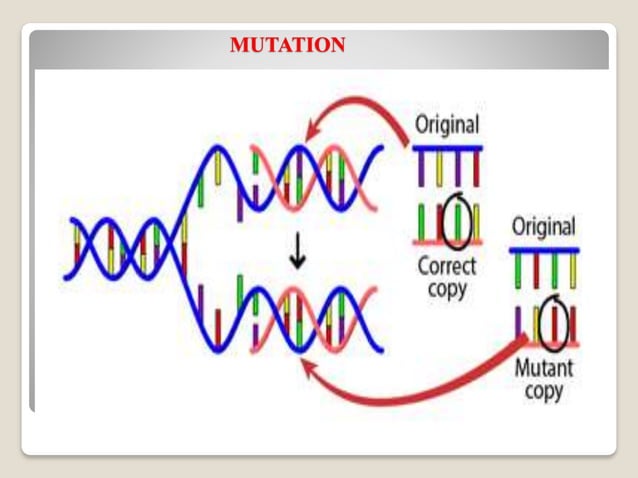 MUTATION

Original

Correct copy

Original

Mutant copy